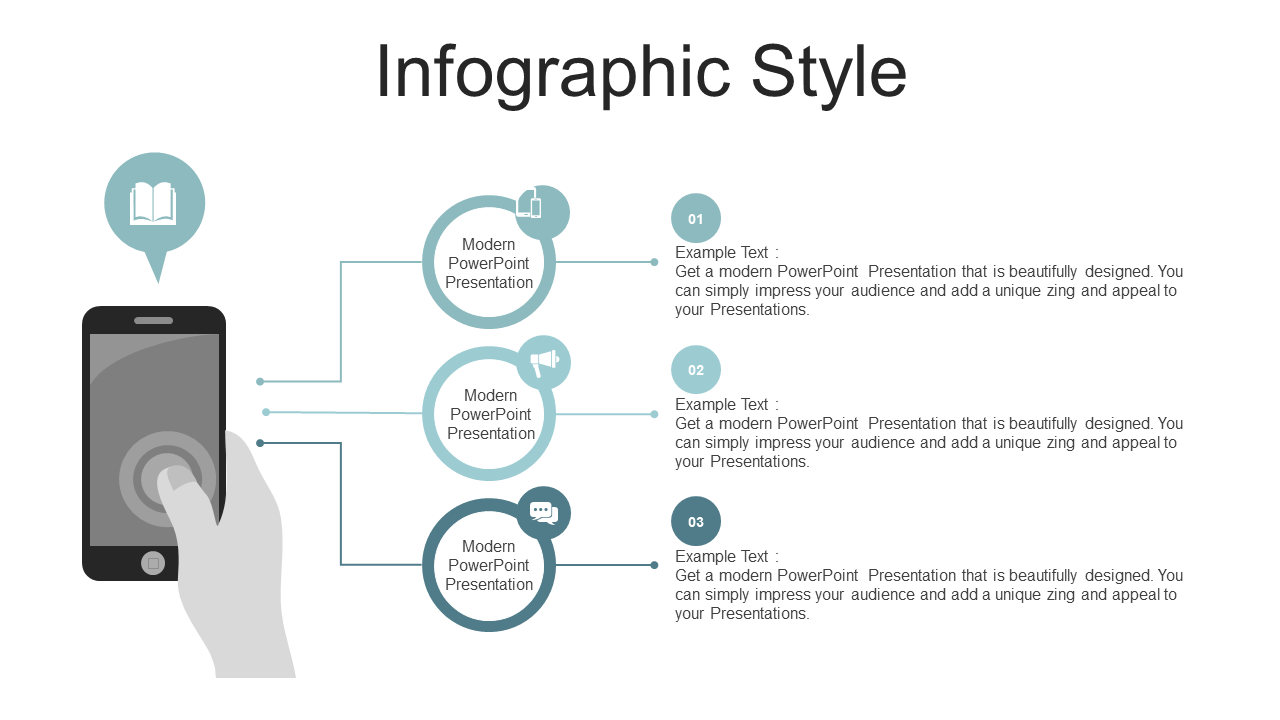 Infographic Style

Modern PowerPoint Presentation

Modern PowerPoint Presentation

Modern PowerPoint Presentation

01

Example Text :
Get a modern PowerPoint Presentation that is beautifully designed. You can simply impress your audience and add a unique zing and appeal to your Presentations.

02

Example Text :
Get a modern PowerPoint Presentation that is beautifully designed. You can simply impress your audience and add a unique zing and appeal to your Presentations.

03

Example Text :
Get a modern PowerPoint Presentation that is beautifully designed. You can simply impress your audience and add a unique zing and appeal to your Presentations.